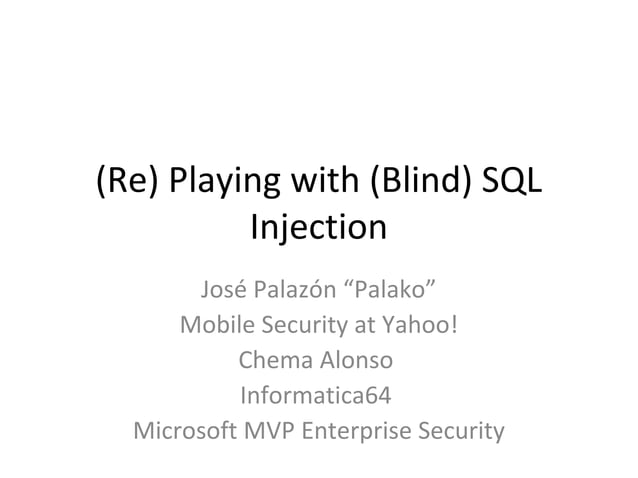 (Re) Playing with (Blind) SQL Injection

José Palazón “Palako”
Mobile Security at Yahoo!
Chema Alonso
Informatica64
Microsoft MVP Enterprise Security